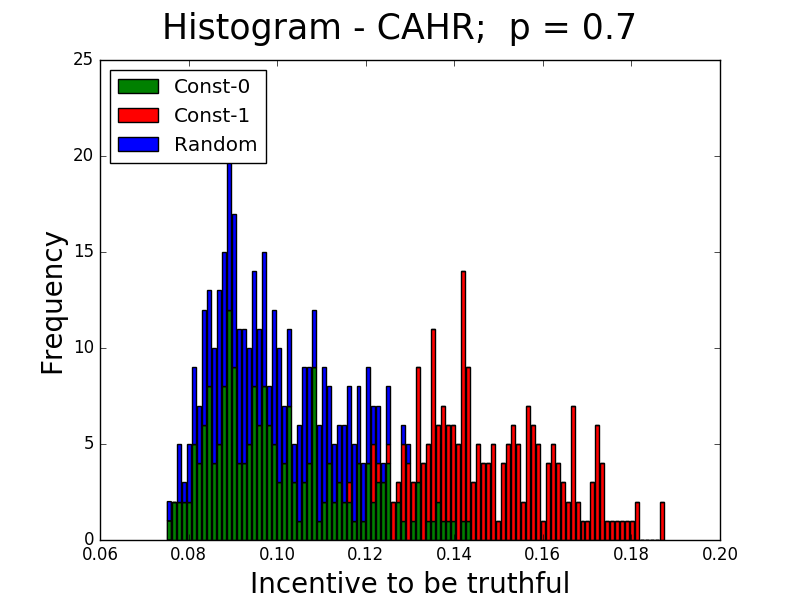 Histogram - CAHR; p = 0.7

Const-0
Const-1
Random

Frequency

25
20
15
10
5
0

0.06 0.08 0.10 0.12 0.14 0.16 0.18 0.20

Incentive to be truthful